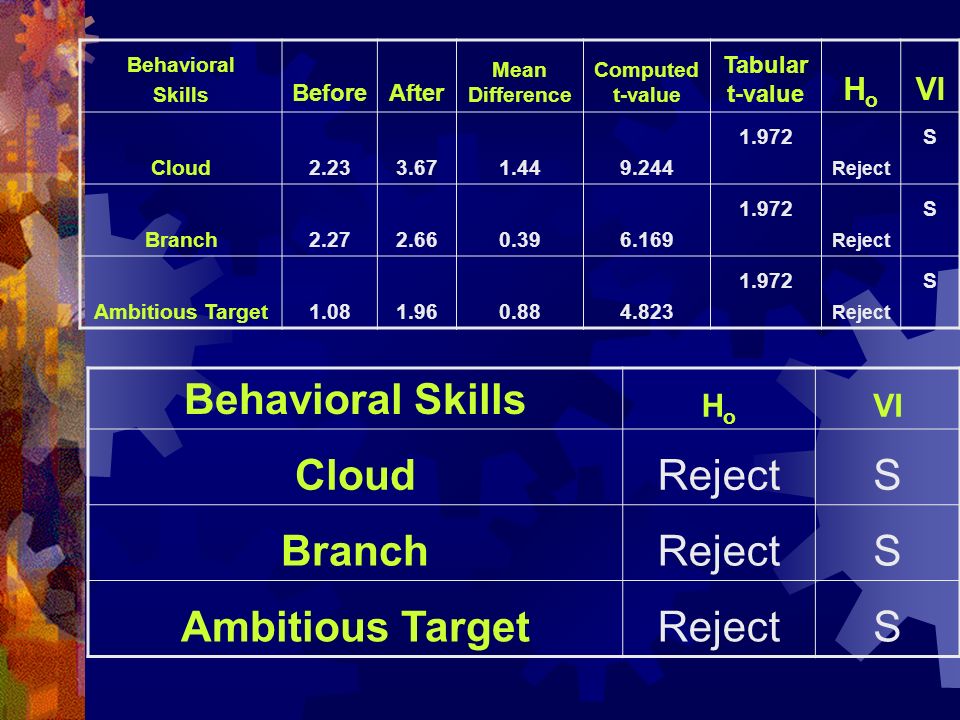 | Behavioral Skills | Before | After | Mean Difference | Computed t-value | Tabular t-value | $H_o$ | VI |
|---|---|---|---|---|---|---|---|
| Cloud | 2.23 | 3.67 | 1.44 | 9.244 | 1.972 | Reject | S |
| Branch | 2.27 | 2.66 | 0.39 | 6.169 | 1.972 | Reject | S |
| Ambitious Target | 1.08 | 1.96 | 0.88 | 4.823 | 1.972 | Reject | S |

| Behavioral Skills | $H_o$ | VI |
|---|---|---|
| Cloud | Reject | S |
| Branch | Reject | S |
| Ambitious Target | Reject | S |